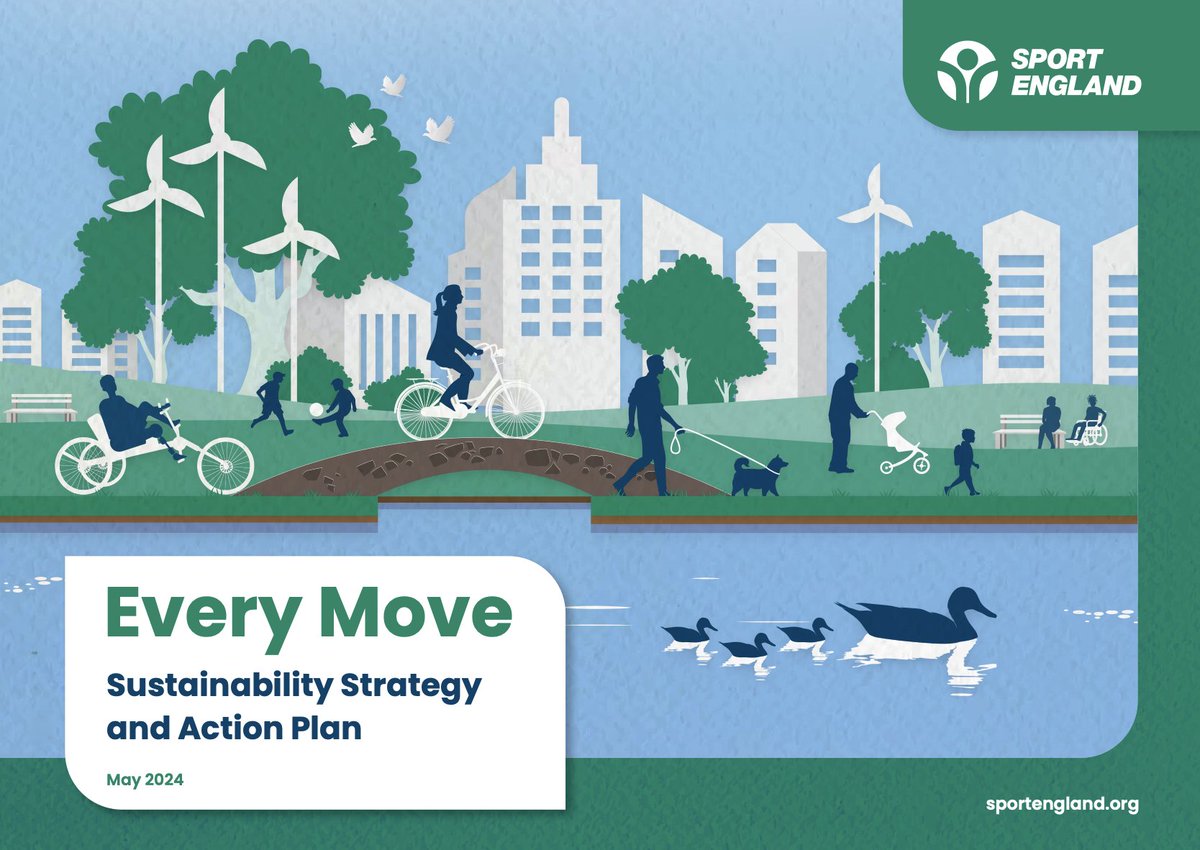 SPORT ENGLAND

Every Move

Sustainability Strategy and Action Plan

May 2024

sportengland.org